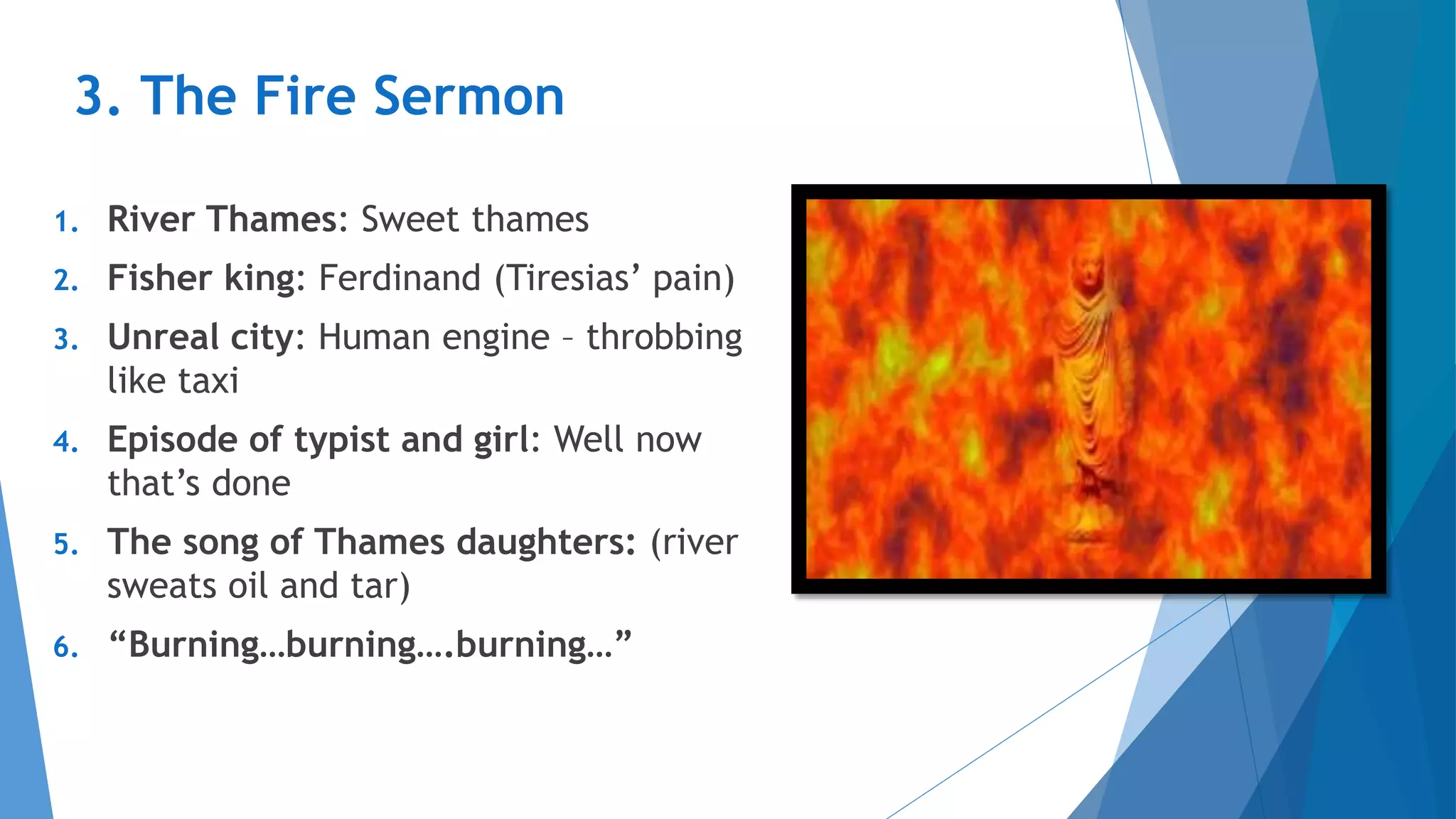 3. The Fire Sermon

1. River Thames: Sweet thames
2. Fisher king: Ferdinand (Tiresias’ pain)
3. Unreal city: Human engine – throbbing like taxi
4. Episode of typist and girl: Well now that’s done
5. The song of Thames daughters: (river sweats oil and tar)
6. “Burning…burning….burning…”